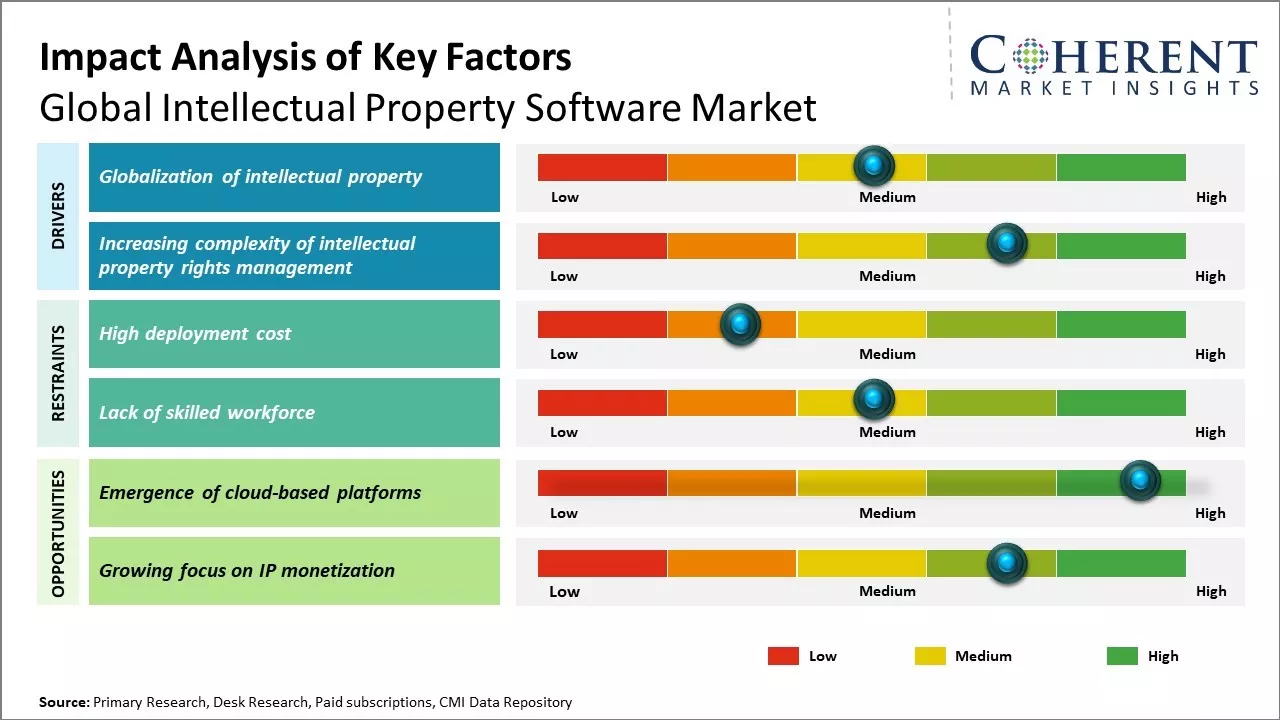 Impact Analysis of Key Factors
Global Intellectual Property Software Market

COHERENT
MARKET INSIGHTS

DRIVERS

Globalization of intellectual property
Low Medium High

Increasing complexity of intellectual property rights management
Low Medium High

RESTRAINTS

High deployment cost
Low Medium High

Lack of skilled workforce
Low Medium High

OPPORTUNITIES

Emergence of cloud-based platforms
Low Medium High

Growing focus on IP monetization
Low Medium High

Low Medium High

Source: Primary Research, Desk Research, Paid subscriptions, CMI Data Repository